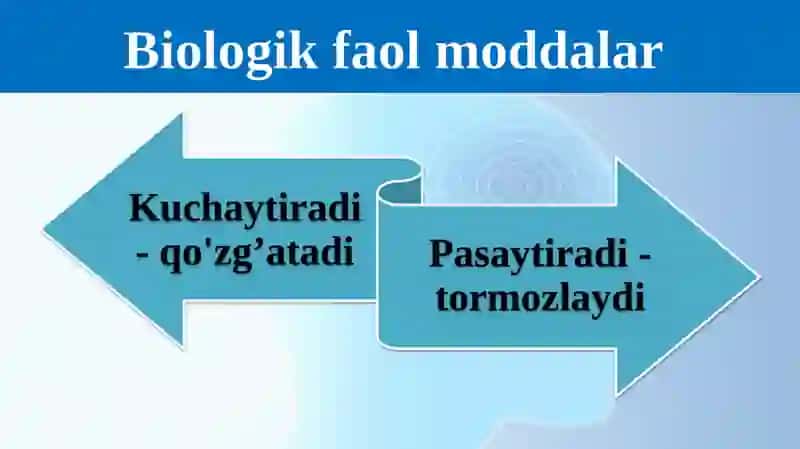 Biologik faol moddalar

Kuchaytiradi - qo'zg’atadi

Pasaytiradi - tormozlaydi